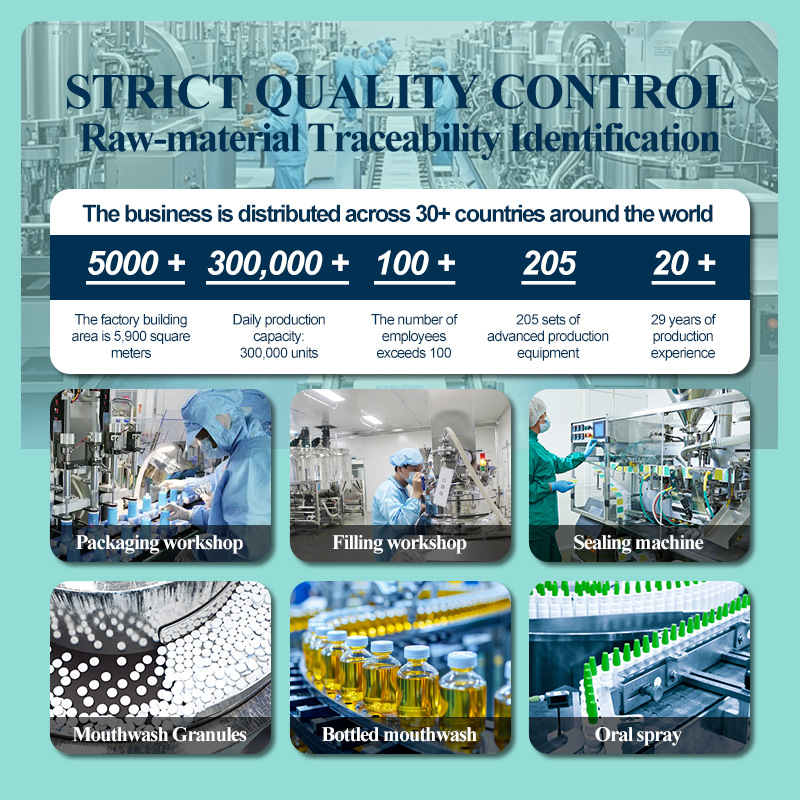 STRICT QUALITY CONTROL
Raw-material Traceability Identification

The business is distributed across 30+ countries around the world

| 5000 + | 300,000 + | 100 + | 205 | 20 + |
|---|---|---|---|---|
| The factory building area is 5,900 square meters | Daily production capacity: 300,000 units | The number of employees exceeds 100 | 205 sets of advanced production equipment | 29 years of production experience |

Packaging workshop

Filling workshop

Sealing machine

Mouthwash Granules

Bottled mouthwash

Oral spray